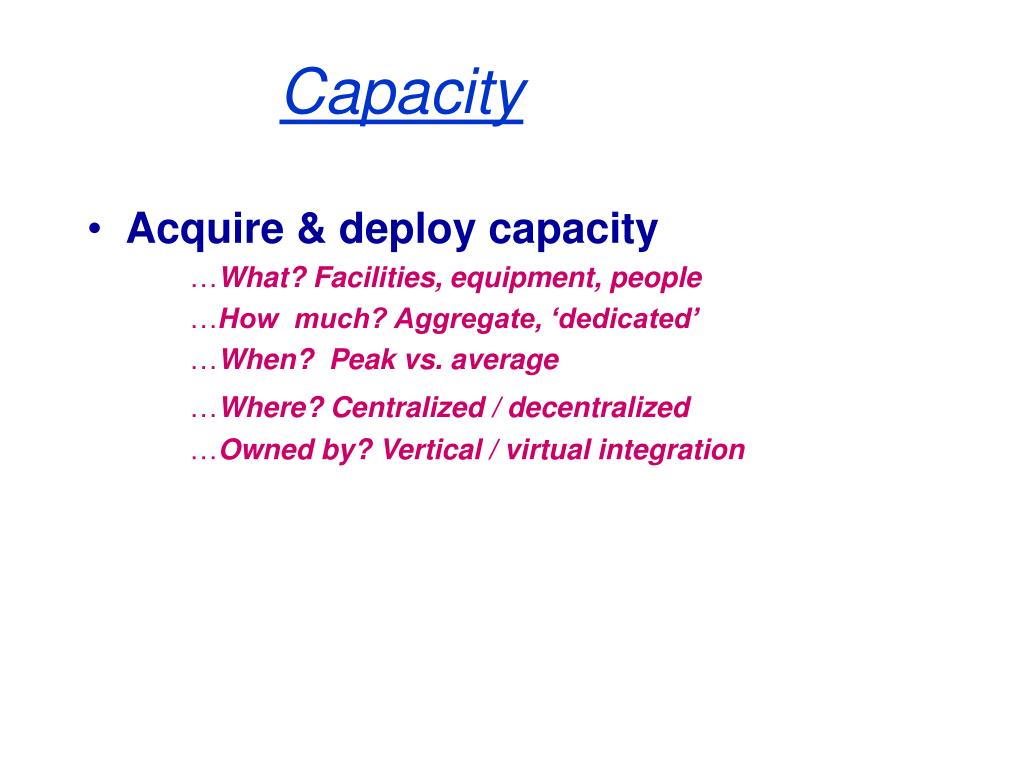 Capacity

• Acquire & deploy capacity

…What? Facilities, equipment, people
…How much? Aggregate, ‘dedicated’
…When? Peak vs. average
…Where? Centralized / decentralized
…Owned by? Vertical / virtual integration